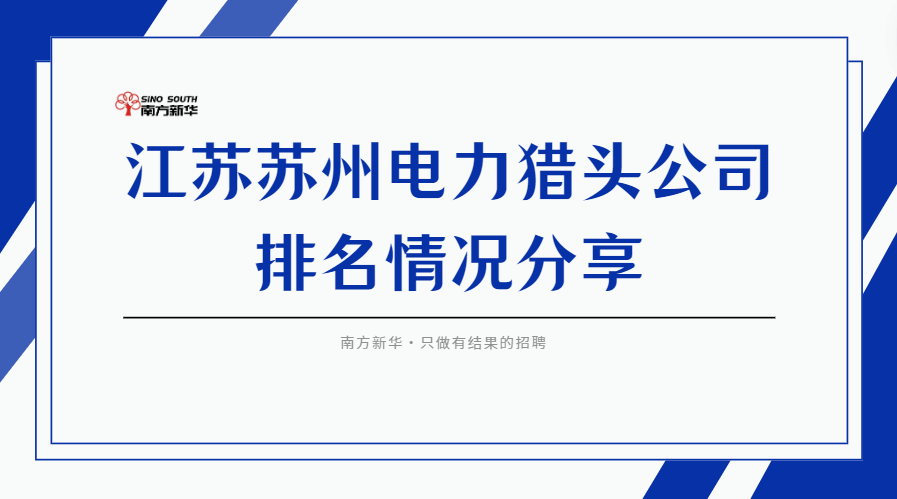 SINO SOUTH
南方新华

江苏苏州电力猎头公司
排名情况分享

南方新华·只做有结果的招聘